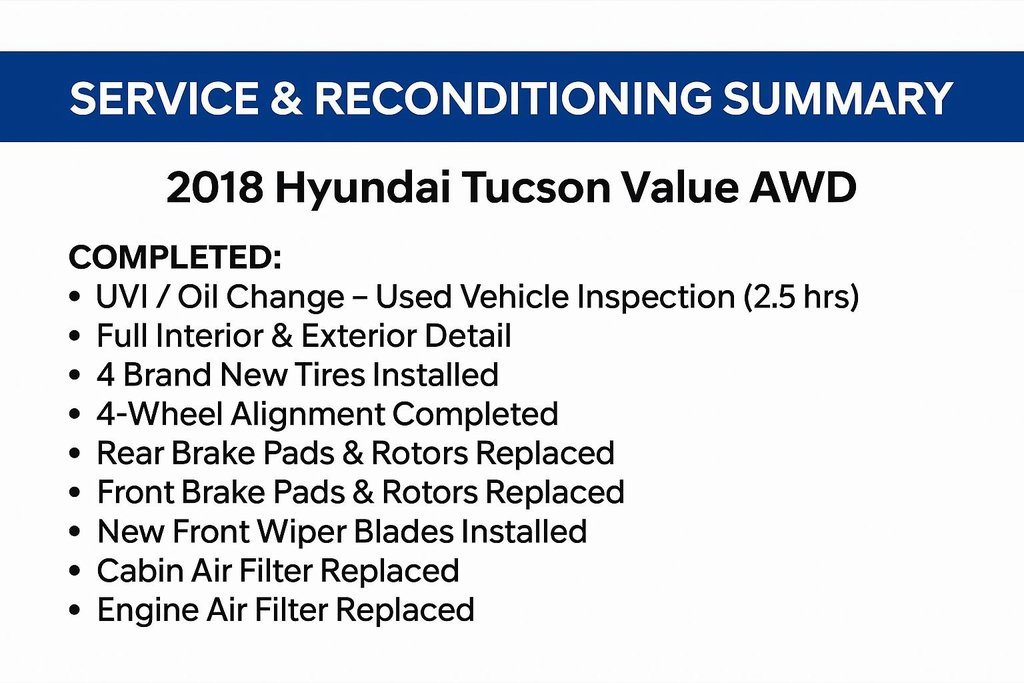 SERVICE & RECONDITIONING SUMMARY

2018 Hyundai Tucson Value AWD

COMPLETED:
• UVI / Oil Change – Used Vehicle Inspection (2.5 hrs)
• Full Interior & Exterior Detail
• 4 Brand New Tires Installed
• 4-Wheel Alignment Completed
• Rear Brake Pads & Rotors Replaced
• Front Brake Pads & Rotors Replaced
• New Front Wiper Blades Installed
• Cabin Air Filter Replaced
• Engine Air Filter Replaced